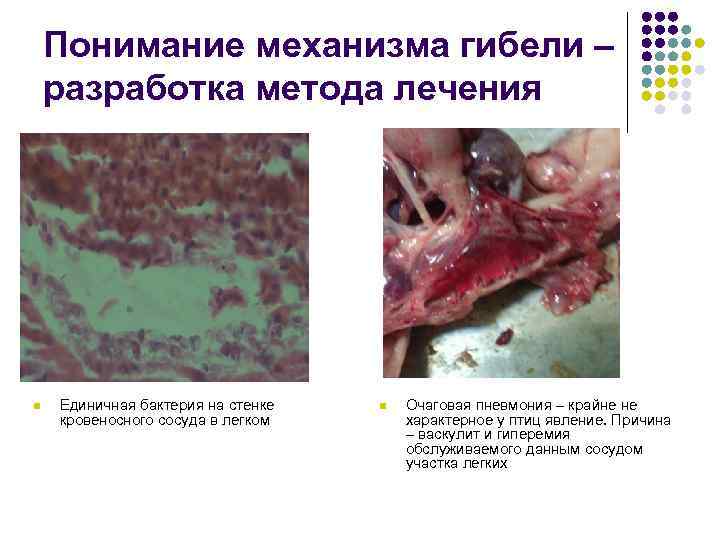 Понимание механизма гибели – разработка метода лечения

Единичная бактерия на стенке кровеносного сосуда в легком

Очаговая пневмония – крайне не характерное у птиц явление. Причина – васкулит и гиперемия обслуживаемого данным сосудом участка легких